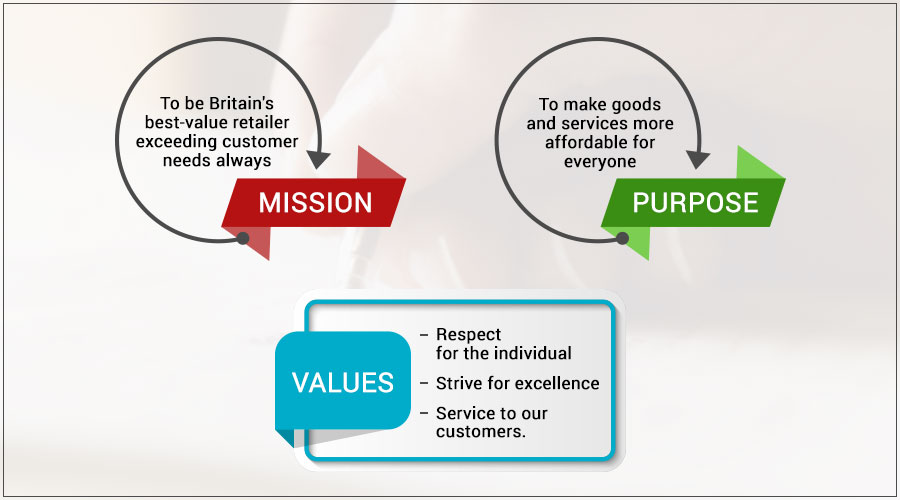 To be Britain's best-value retailer exceeding customer needs always

MISSION

To make goods and services more affordable for everyone

PURPOSE

VALUES

– Respect for the individual

– Strive for excellence

– Service to our customers.